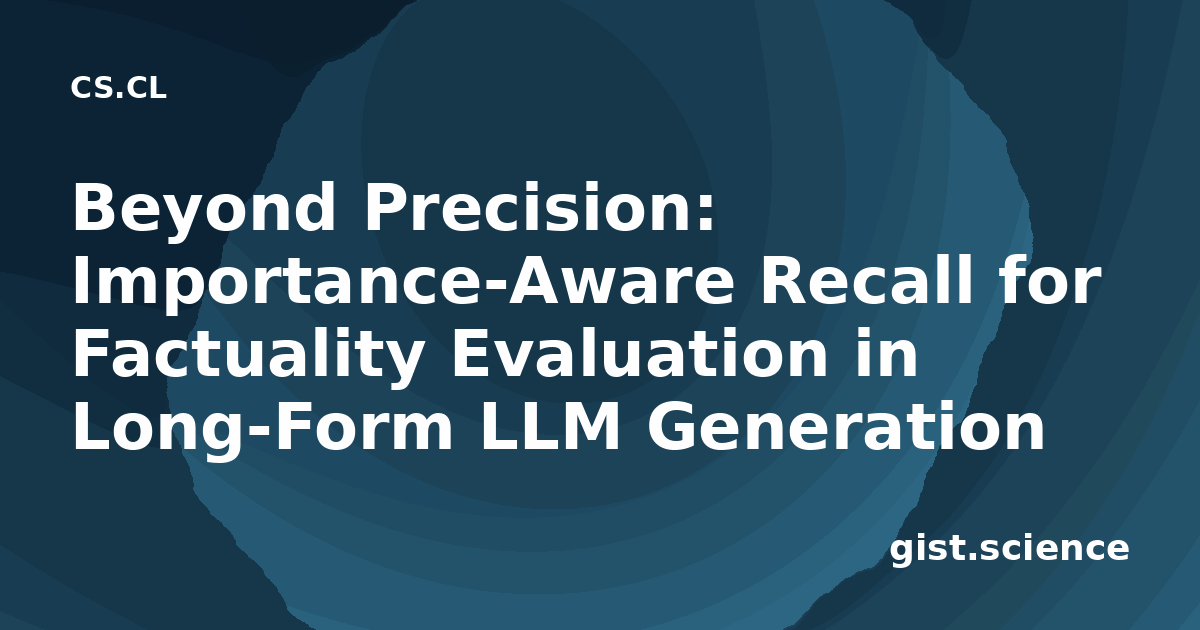 CS.CL

Beyond Precision: Importance-Aware Recall for Factuality Evaluation in Long-Form LLM Generation

gist.science